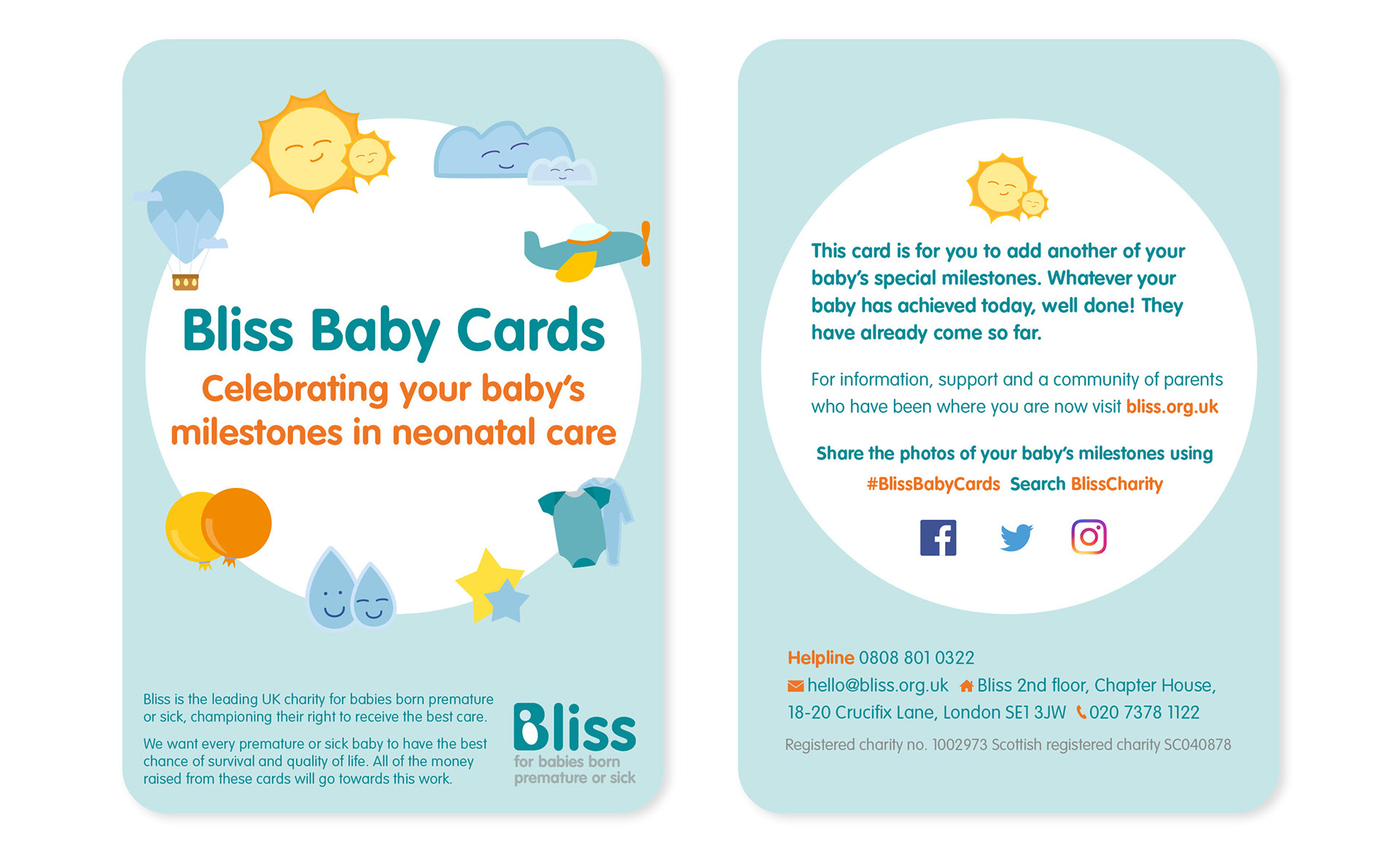 Bliss Baby Cards

Celebrating your baby's milestones in neonatal care

Bliss is the leading UK charity for babies born premature or sick, championing their right to receive the best care.

We want every premature or sick baby to have the best chance of survival and quality of life. All of the money raised from these cards will go towards this work.

Bliss
for babies born premature or sick

This card is for you to add another of your baby's special milestones. Whatever your baby has achieved today, well done! They have already come so far.

For information, support and a community of parents who have been where you are now visit bliss.org.uk

Share the photos of your baby's milestones using #BlissBabyCards Search BlissCharity

Helpline 0808 801 0322
hello@bliss.org.uk Bliss 2nd floor, Chapter House, 18-20 Crucifix Lane, London SE1 3JW 020 7378 1122

Registered charity no. 1002973 Scottish registered charity SC040878